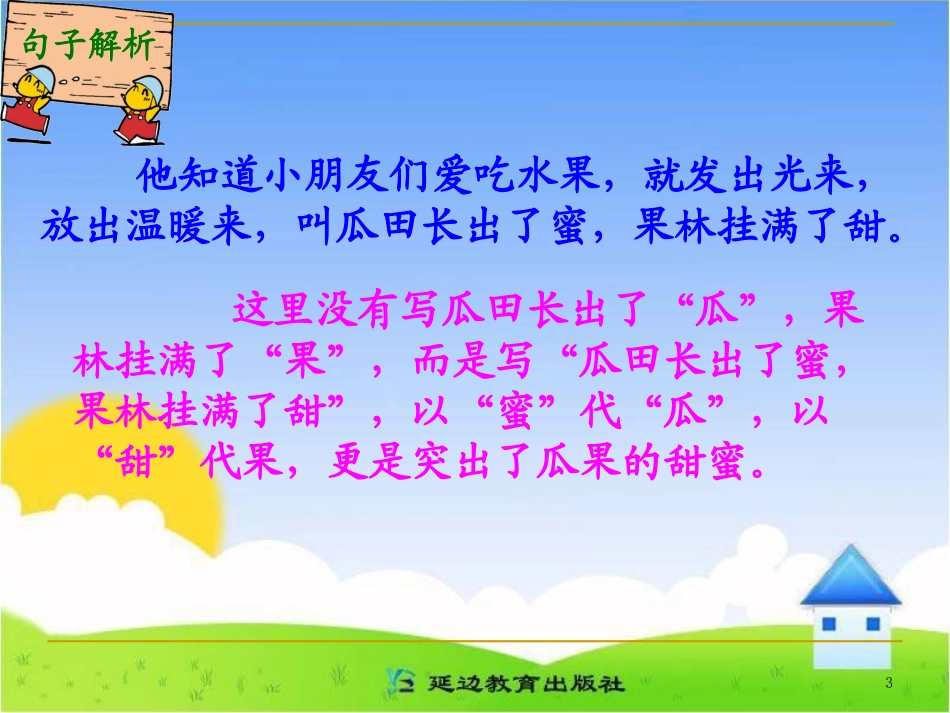 句子解析

他知道小朋友们爱吃水果，就发出光来，放出温暖来，叫瓜田长出了蜜，果林挂满了甜。

这里没有写瓜田长出了“瓜”，果林挂满了“果”，而是写“瓜田长出了蜜，果林挂满了甜”，以“蜜”代“瓜”，以“甜”代果，更是突出了瓜果的甜蜜。

延边教育出版社

3